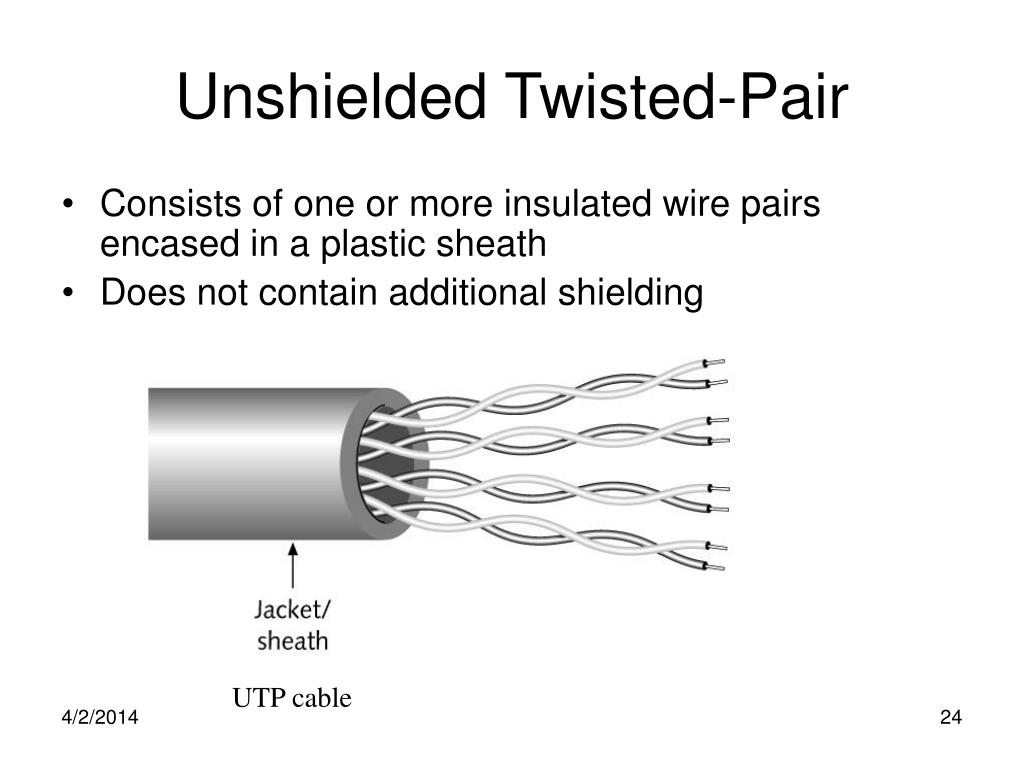 Unshielded Twisted-Pair

• Consists of one or more insulated wire pairs encased in a plastic sheath
• Does not contain additional shielding

Jacket/
sheath

UTP cable

4/2/2014

24